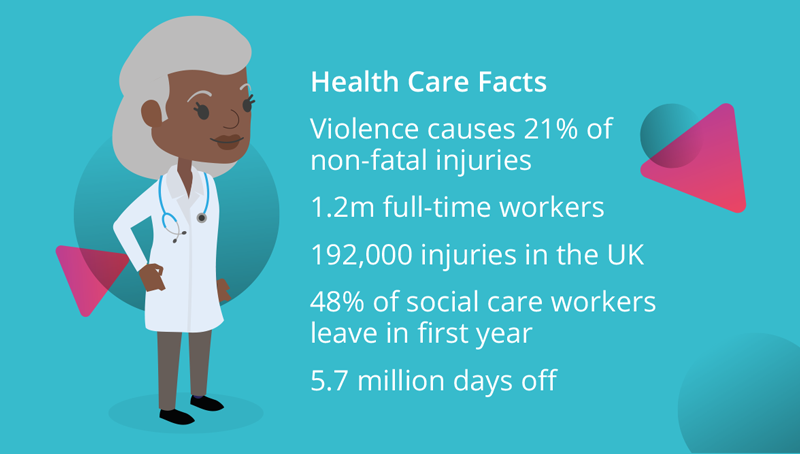 Health Care Facts

Violence causes 21% of non-fatal injuries

1.2m full-time workers

192,000 injuries in the UK

48% of social care workers leave in first year

5.7 million days off